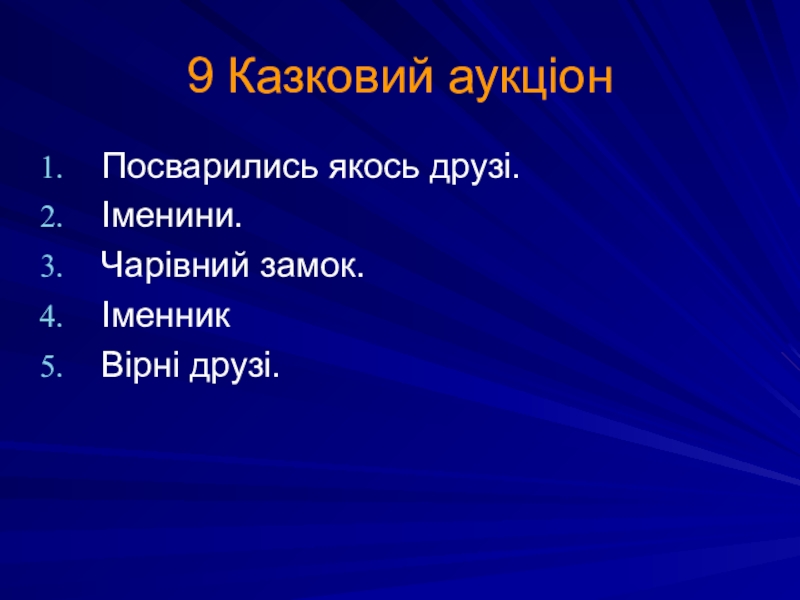 9 Казковий аукціон

1. Посварились якось друзі.
2. Іменини.
3. Чарівний замок.
4. Іменник
5. Вірні друзі.